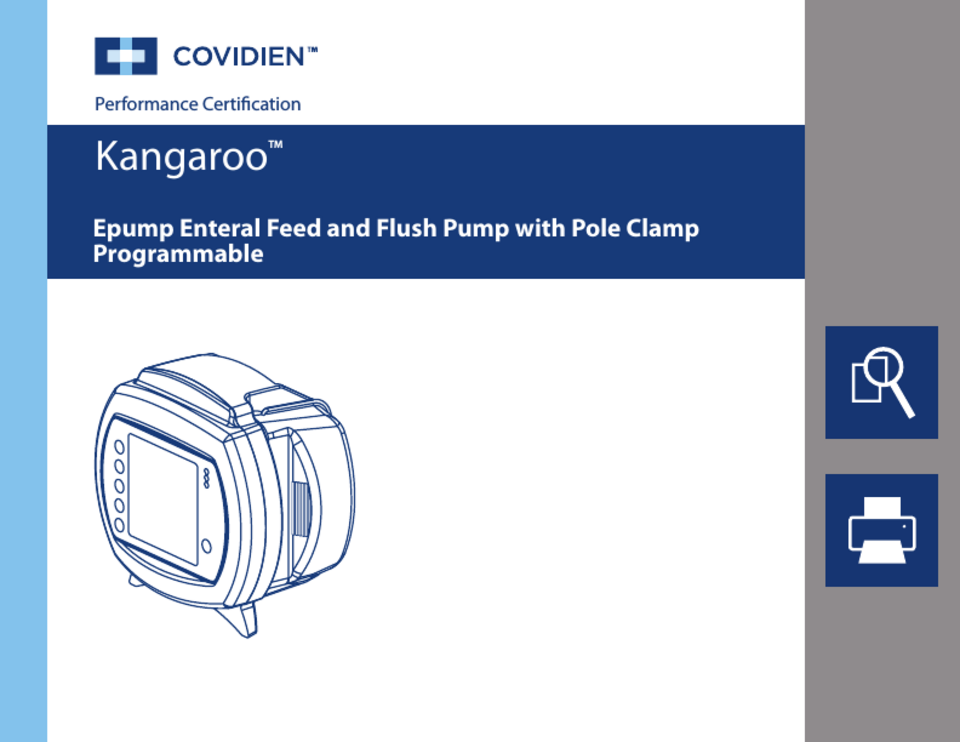 COVIDIEN™

Performance Certification

Kangaroo™

Epump Enteral Feed and Flush Pump with Pole Clamp Programmable